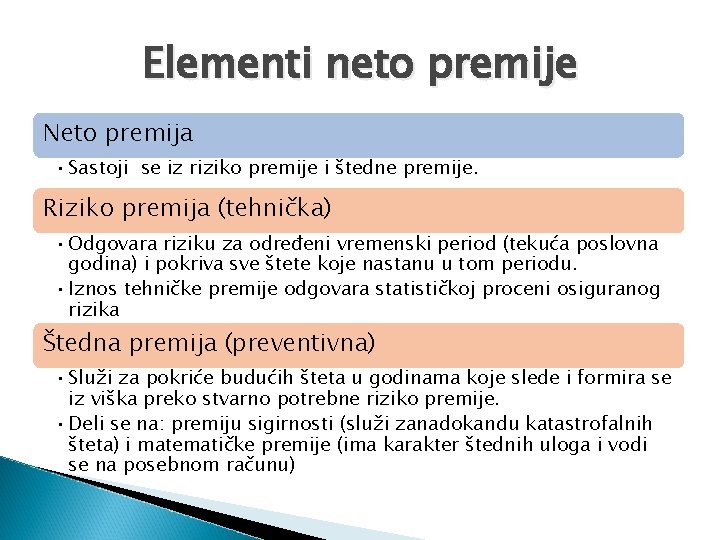 Elementi neto premije

Neto premija

• Sastoji se iz riziko premije i štedne premije.

Riziko premija (tehnička)

• Odgovara riziku za određeni vremenski period (tekuća poslovna godina) i pokriva sve štete koje nastanu u tom periodu.
• Iznos tehničke premije odgovara statističkoj proceni osiguranog rizika

Štedna premija (preventivna)

• Služi za pokriće budućih šteta u godinama koje slede i formira se iz viška preko stvarno potrebne riziko premije.
• Deli se na: premiju sigirnosti (služi zanadokandu katastrofalnih šteta) i matematičke premije (ima karakter štednih uloga i vodi se na posebnom računu)